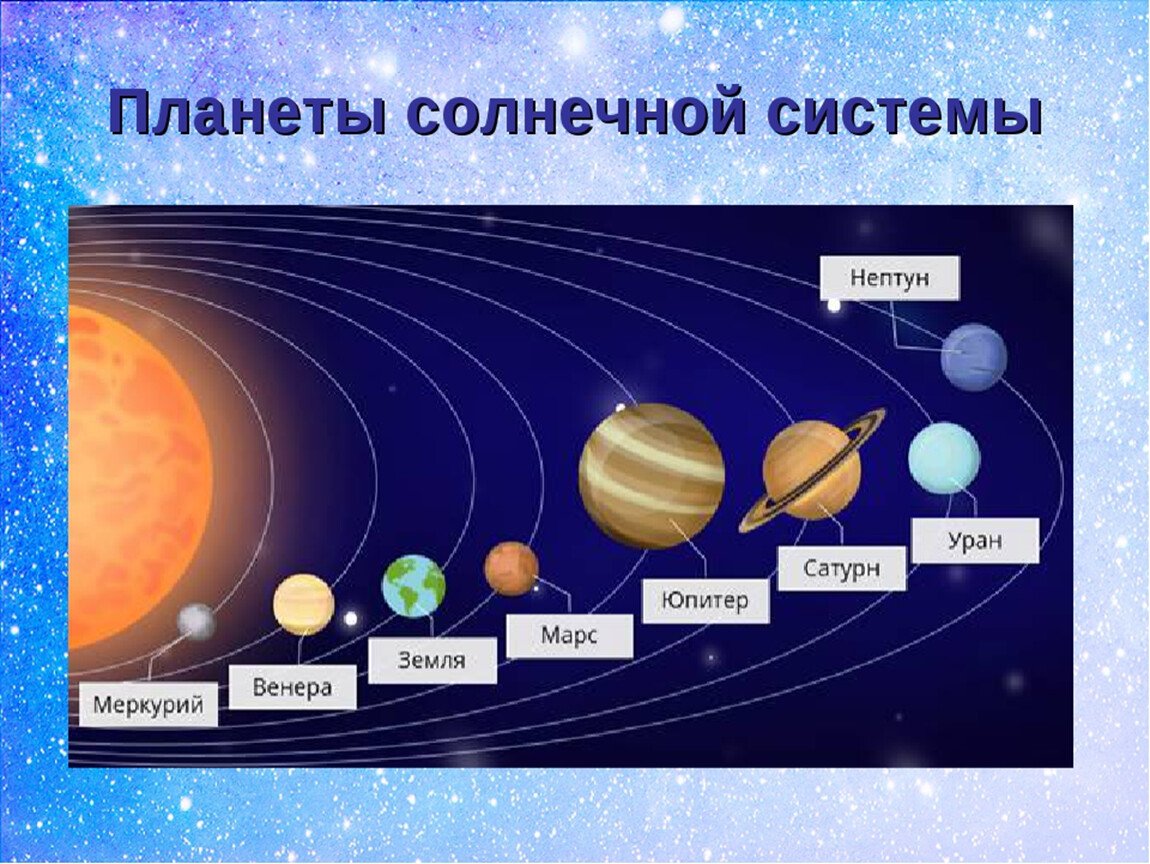 Планеты солнечной системы

Нептун

Уран

Сатурн

Юпитер

Марс

Земля

Венера

Меркурий